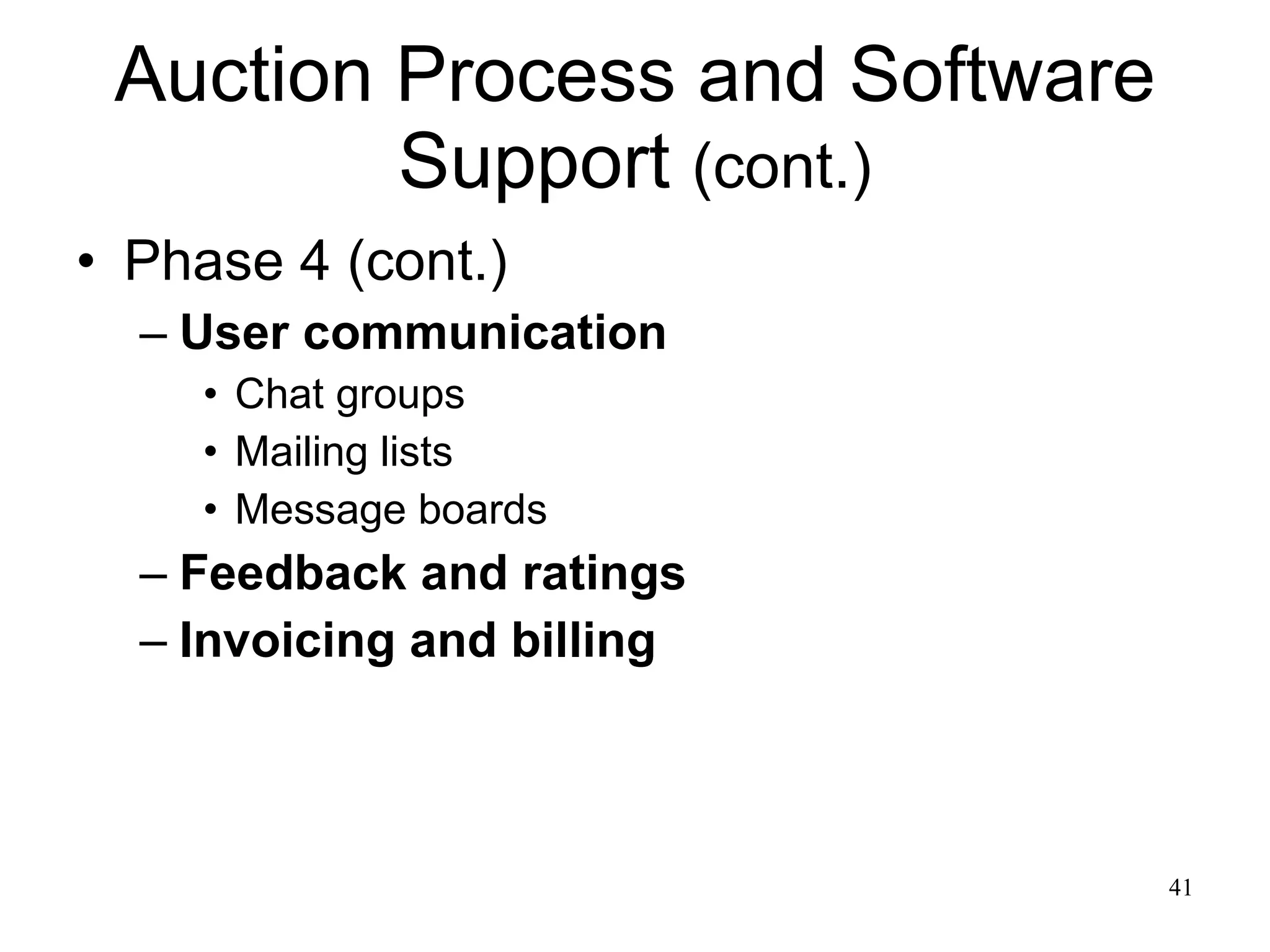 Auction Process and Software Support (cont.)

• Phase 4 (cont.)

– User communication

• Chat groups

• Mailing lists

• Message boards

– Feedback and ratings

– Invoicing and billing

41